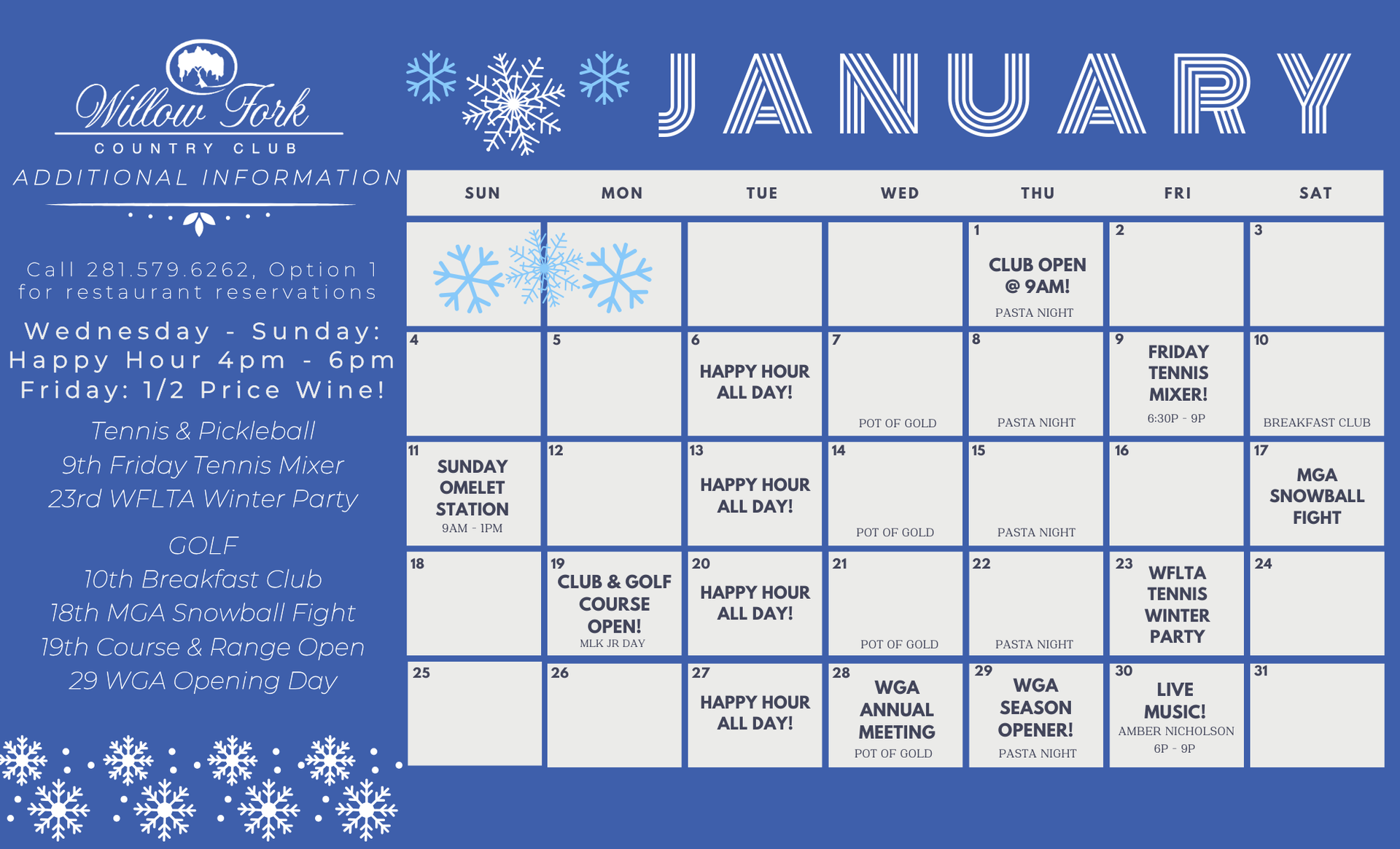 Willow Fork
COUNTRY CLUB
ADDITIONAL INFORMATION

Call 281.579.6262, Option 1 for restaurant reservations

Wednesday - Sunday:
Happy Hour 4pm - 6pm
Friday: 1/2 Price Wine!

Tennis & Pickleball
9th Friday Tennis Mixer
23rd WFLTA Winter Party

GOLF
10th Breakfast Club
18th MGA Snowball Fight
19th Course & Range Open
29 WGA Opening Day

JANUARY

| SUN | MON | TUE | WED | THU | FRI | SAT |
|---|---|---|---|---|---|---|
| | | | | 1 CLUB OPEN @ 9AM! PASTA NIGHT | 2 | 3 |
| 4 | 5 | 6 HAPPY HOUR ALL DAY! | 7 POT OF GOLD | 8 PASTA NIGHT | 9 FRIDAY TENNIS MIXER! 6:30P - 9P | 10 BREAKFAST CLUB |
| 11 SUNDAY OMELET STATION 9AM - 1PM | 12 | 13 HAPPY HOUR ALL DAY! | 14 POT OF GOLD | 15 PASTA NIGHT | 16 | 17 MGA SNOWBALL FIGHT |
| 18 | 19 CLUB & GOLF COURSE OPEN! MLK JR DAY | 20 HAPPY HOUR ALL DAY! | 21 POT OF GOLD | 22 PASTA NIGHT | 23 WFLTA TENNIS WINTER PARTY | 24 |
| 25 | 26 | 27 HAPPY HOUR ALL DAY! | 28 WGA ANNUAL MEETING POT OF GOLD | 29 WGA SEASON OPENER! PASTA NIGHT | 30 LIVE MUSIC! AMBER NICHOLSON 6P - 9P | 31 |